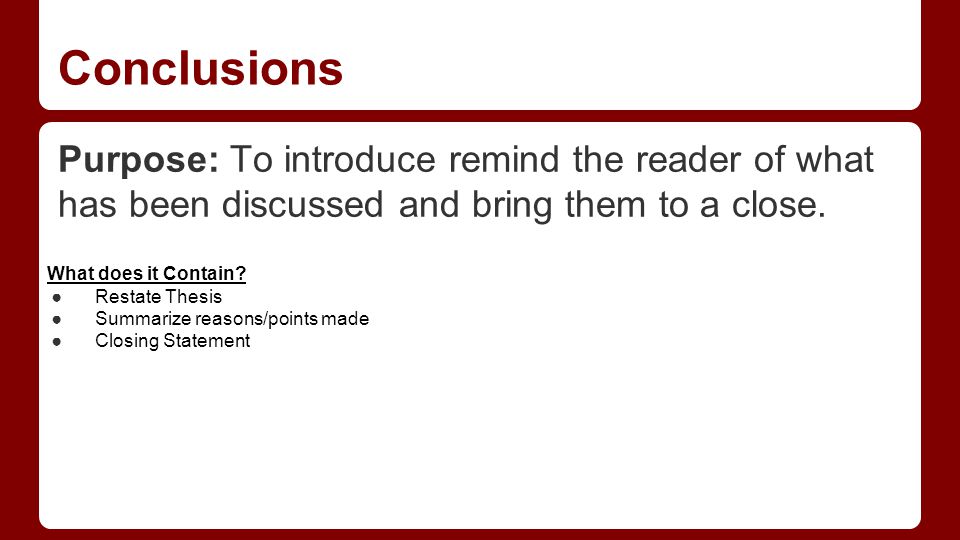 Conclusions

Purpose: To introduce remind the reader of what has been discussed and bring them to a close.

What does it Contain?
● Restate Thesis
● Summarize reasons/points made
● Closing Statement